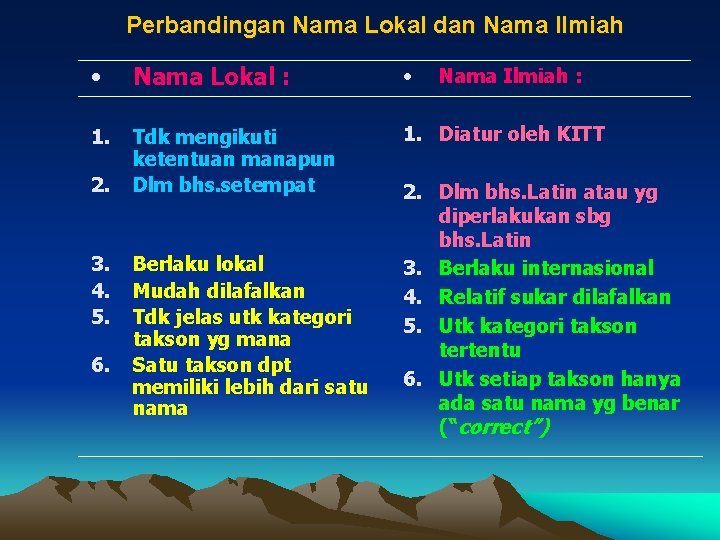 Perbandingan Nama Lokal dan Nama Ilmiah

• Nama Lokal :

1. Tdk mengikuti ketentuan manapun
2. Dlm bhs.setempat
3. Berlaku lokal
4. Mudah dilafalkan
5. Tdk jelas utk kategori takson yg mana
6. Satu takson dpt memiliki lebih dari satu nama

• Nama Ilmiah :

1. Diatur oleh KITT
2. Dlm bhs.Latin atau yg diperlakukan sbg bhs.Latin
3. Berlaku internasional
4. Relatif sukar dilafalkan
5. Utk kategori takson tertentu
6. Utk setiap takson hanya ada satu nama yg benar ("correct")